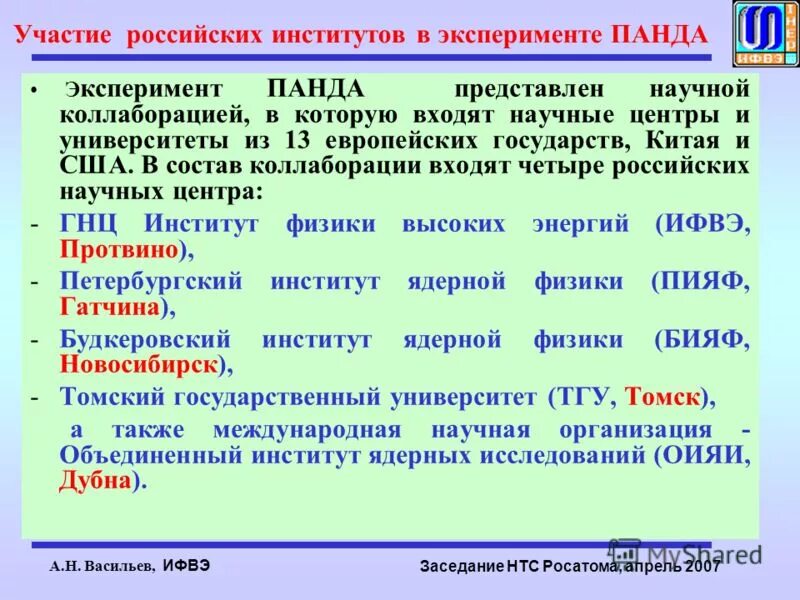 Участие российских институтов в эксперименте ПАНДА

ИФВЭ

• Эксперимент ПАНДА представлен научной коллаборацией, в которую входят научные центры и университеты из 13 европейских государств, Китая и США. В состав коллаборации входят четыре российских научных центра:

- ГНЦ Институт физики высоких энергий (ИФВЭ, Протвино),

- Петербургский институт ядерной физики (ПИЯФ, Гатчина),

- Будкеровский институт ядерной физики (БИЯФ, Новосибирск),

- Томский государственный университет (ТГУ, Томск),

а также международная научная организация - Объединенный институт ядерных исследований (ОИЯИ, Дубна).

А.Н. Васильев, ИФВЭ

Заседание НТС Росатома, апрель 2007

MyShared